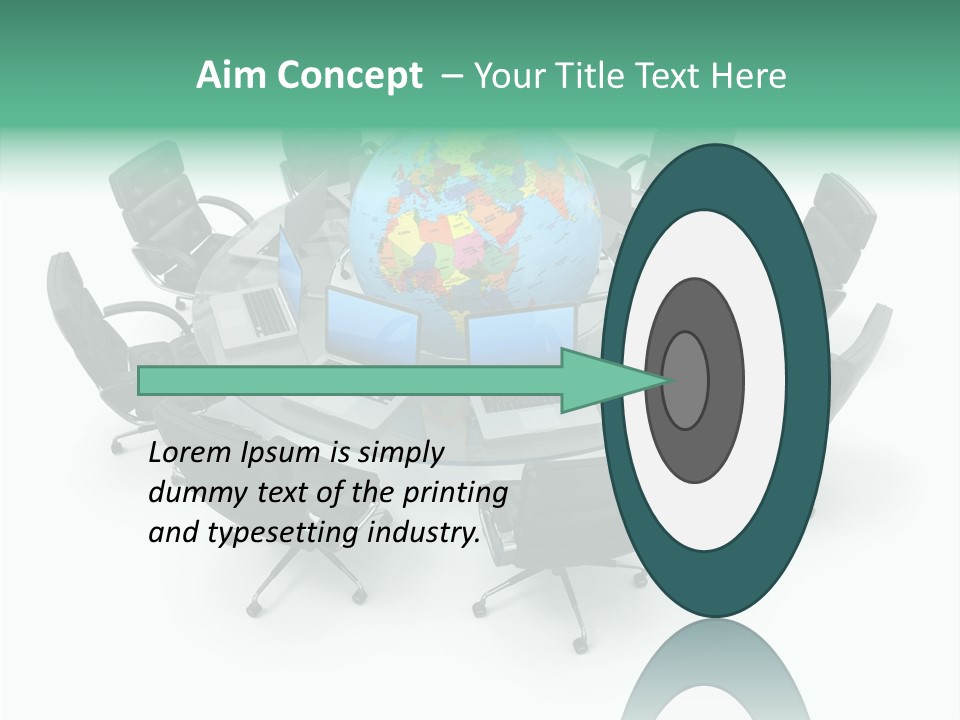 Aim Concept – Your Title Text Here

Lorem Ipsum is simply dummy text of the printing and typesetting industry.